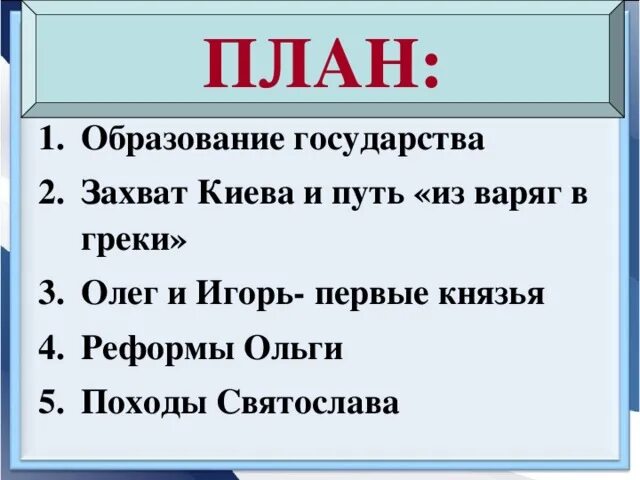 ПЛАН:

1. Образование государства
2. Захват Киева и путь «из варяг в греки»
3. Олег и Игорь- первые князья
4. Реформы Ольги
5. Походы Святослава